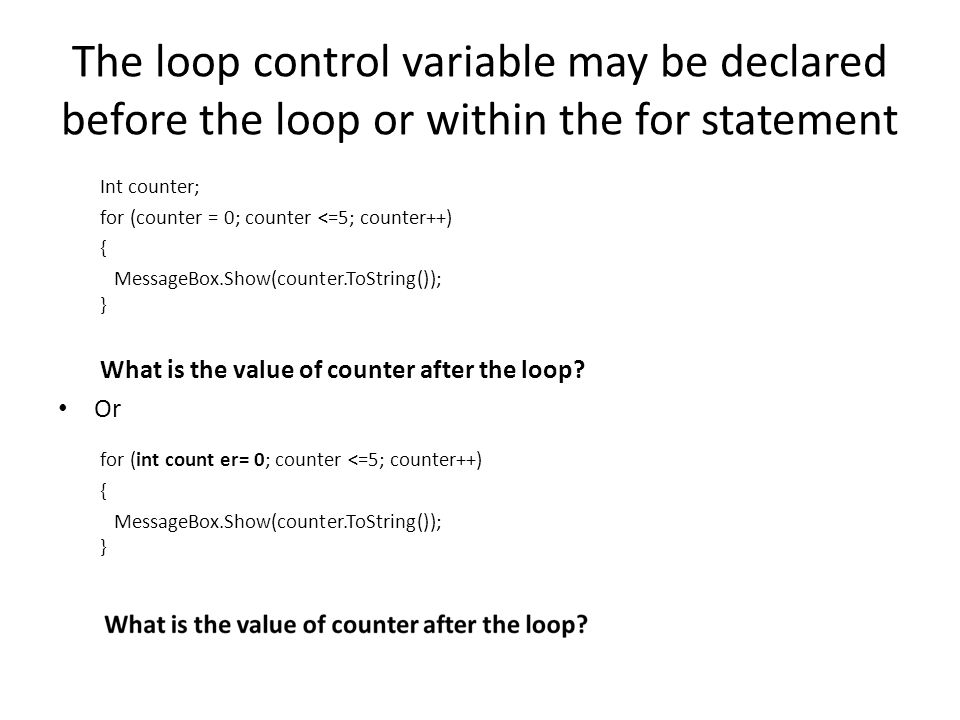 The loop control variable may be declared before the loop or within the for statement

Int counter;
for (counter = 0; counter <=5; counter++)
{
MessageBox.Show(counter.ToString());
}

What is the value of counter after the loop?

• Or

for (int count er= 0; counter <=5; counter++)
{
MessageBox.Show(counter.ToString());
}

What is the value of counter after the loop?